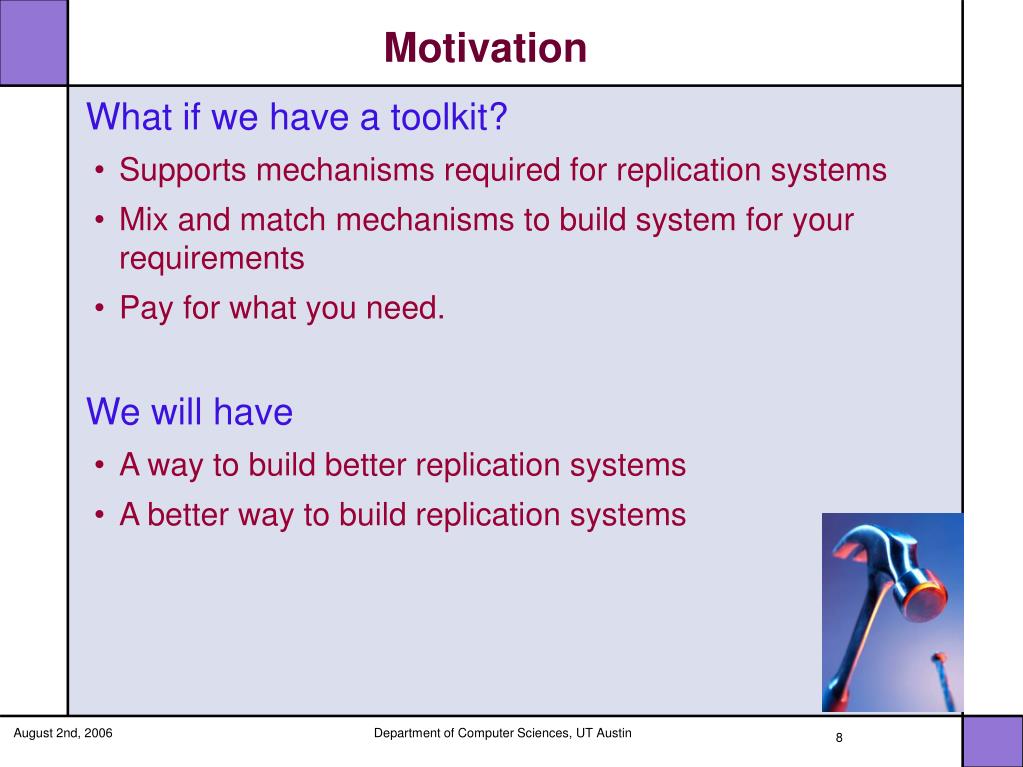 Motivation

What if we have a toolkit?

• Supports mechanisms required for replication systems
• Mix and match mechanisms to build system for your requirements
• Pay for what you need.

We will have

• A way to build better replication systems
• A better way to build replication systems

August 2nd, 2006

Department of Computer Sciences, UT Austin

8